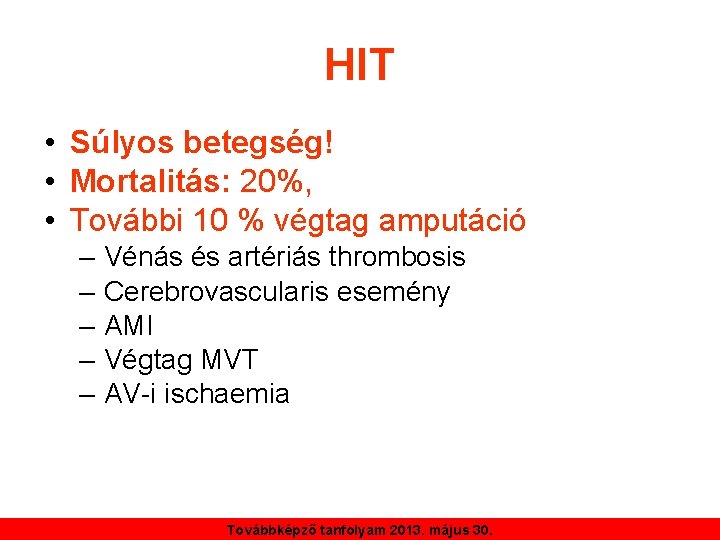 HIT

• Súlyos betegség!
• Mortalitás: 20%,
• További 10 % végtag amputáció
– Vénás és artériás thrombosis
– Cerebrovascularis esemény
– AMI
– Végtag MVT
– AV-i ischaemia

Továbbképző tanfolyam 2013. május 30.